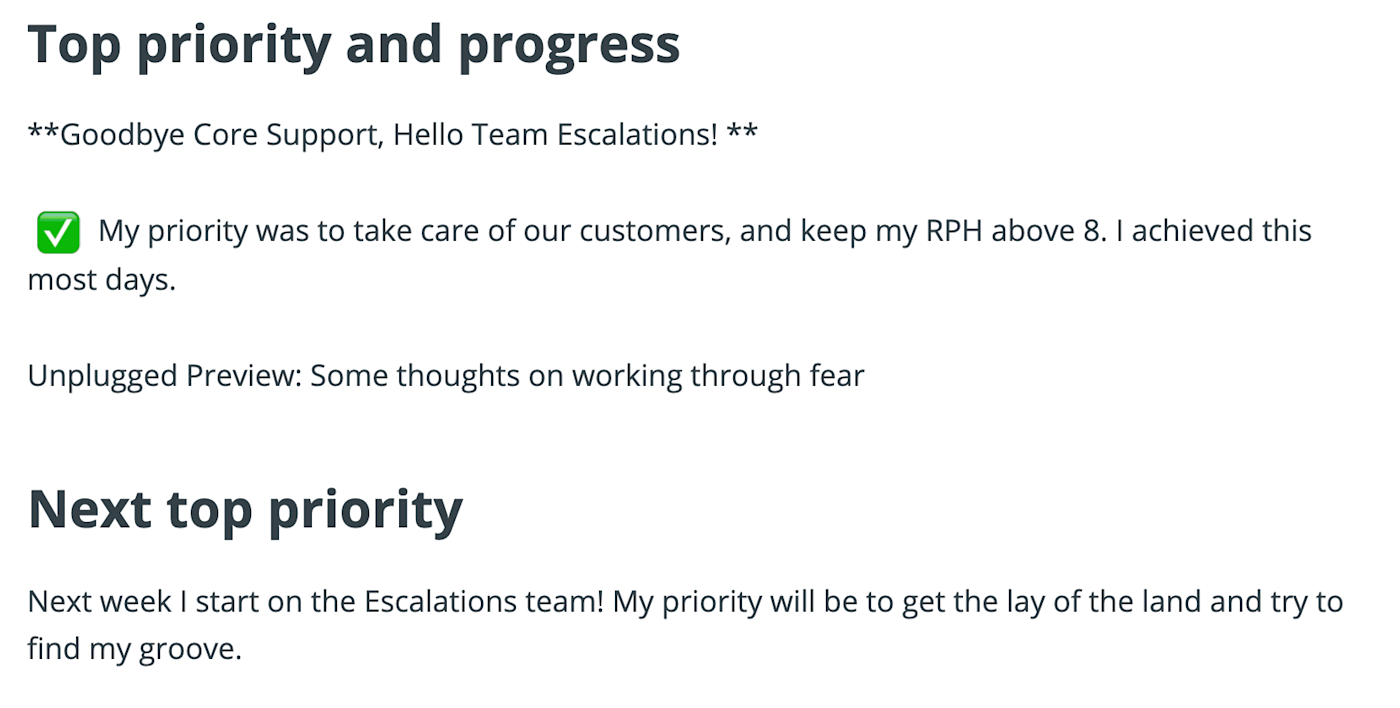 Top priority and progress

**Goodbye Core Support, Hello Team Escalations! **

✅ My priority was to take care of our customers, and keep my RPH above 8. I achieved this most days.

Unplugged Preview: Some thoughts on working through fear

Next top priority

Next week I start on the Escalations team! My priority will be to get the lay of the land and try to find my groove.